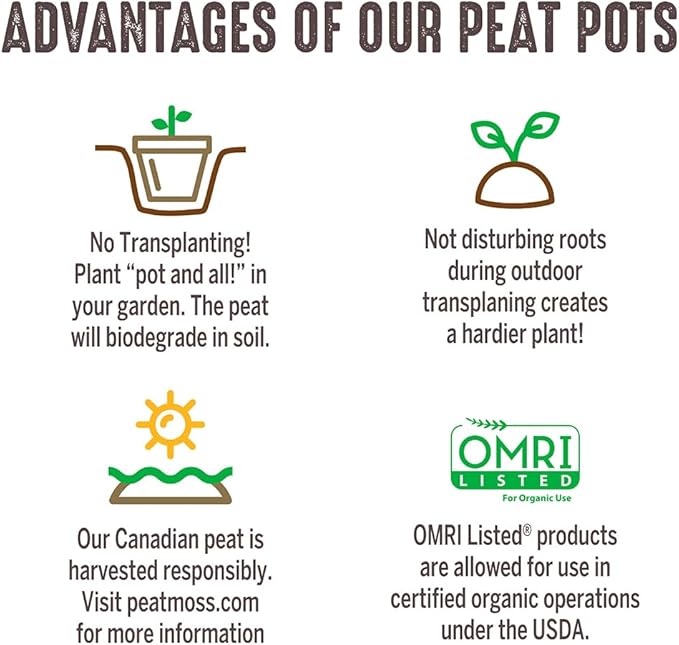 ADVANTAGES OF OUR PEAT POTS

No Transplanting! Plant "pot and all!" in your garden. The peat will biodegrade in soil.

Not disturbing roots during outdoor transplaning creates a hardier plant!

Our Canadian peat is harvested responsibly. Visit peatmoss.com for more information

OMRI LISTED For Organic Use

OMRI Listed® products are allowed for use in certified organic operations under the USDA.